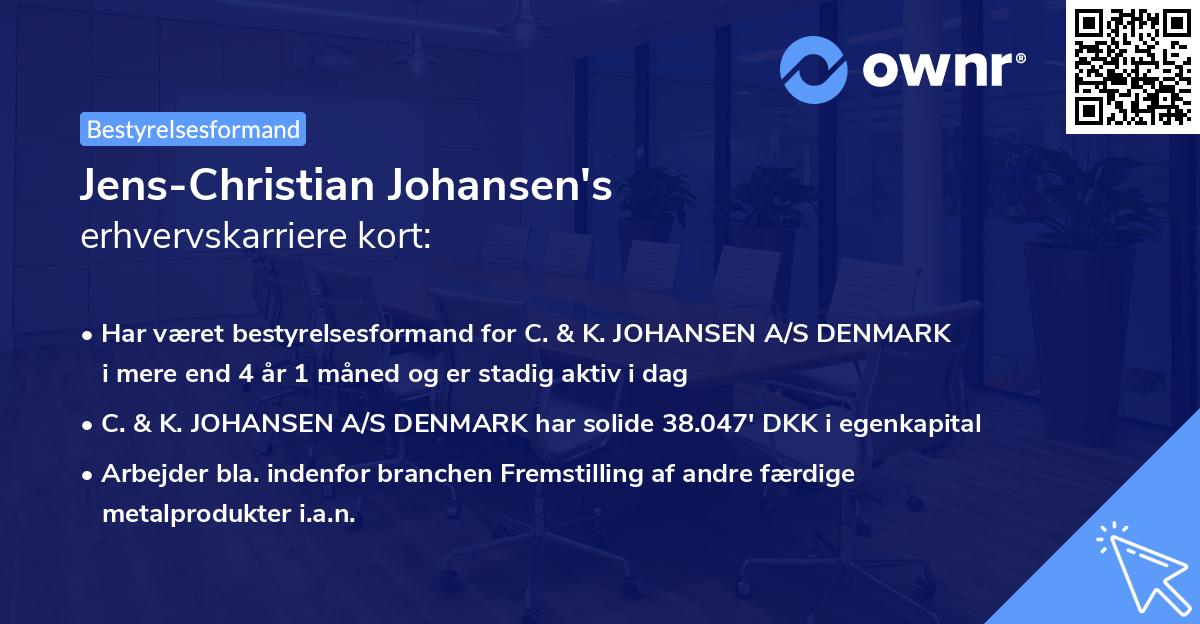 ownr®

Bestyrelsesformand

Jens-Christian Johansen's
erhvervskarriere kort:

• Har været bestyrelsesformand for C. & K. JOHANSEN A/S DENMARK i mere end 4 år 1 måned og er stadig aktiv i dag
• C. & K. JOHANSEN A/S DENMARK har solide 38.047' DKK i egenkapital
• Arbejder bla. indenfor branchen Fremstilling af andre færdige metalprodukter i.a.n.